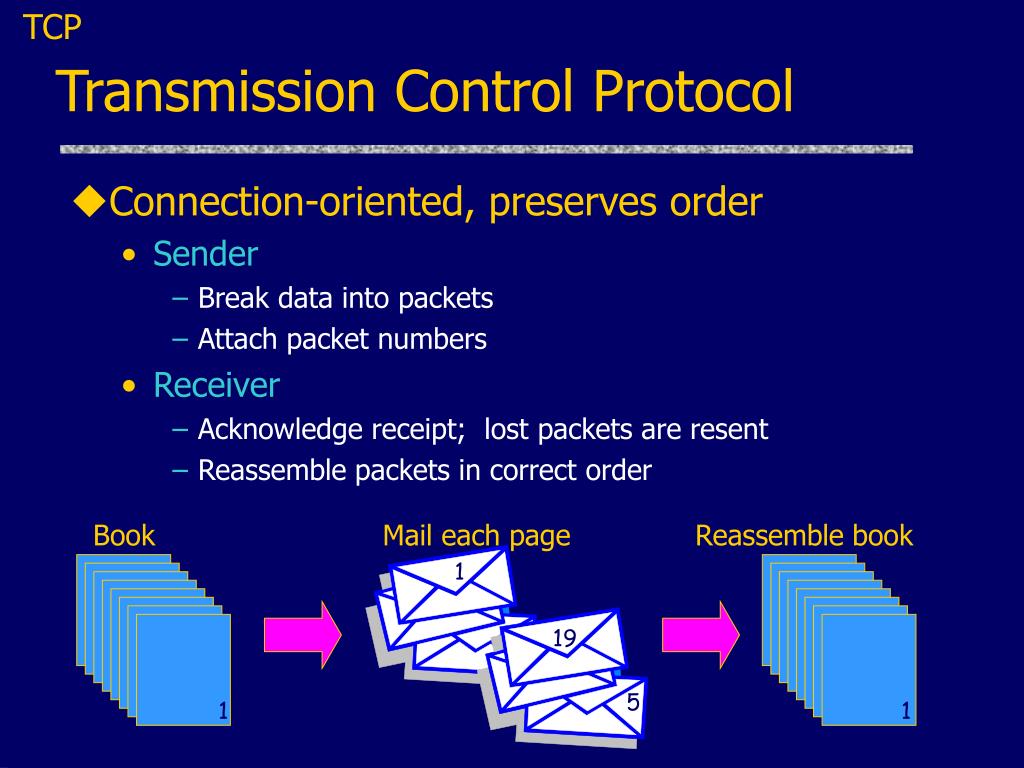 TCP

Transmission Control Protocol

◆Connection-oriented, preserves order

• Sender

– Break data into packets

– Attach packet numbers

• Receiver

– Acknowledge receipt; lost packets are resent

– Reassemble packets in correct order

Book

1

Mail each page

1

19

5

Reassemble book

1